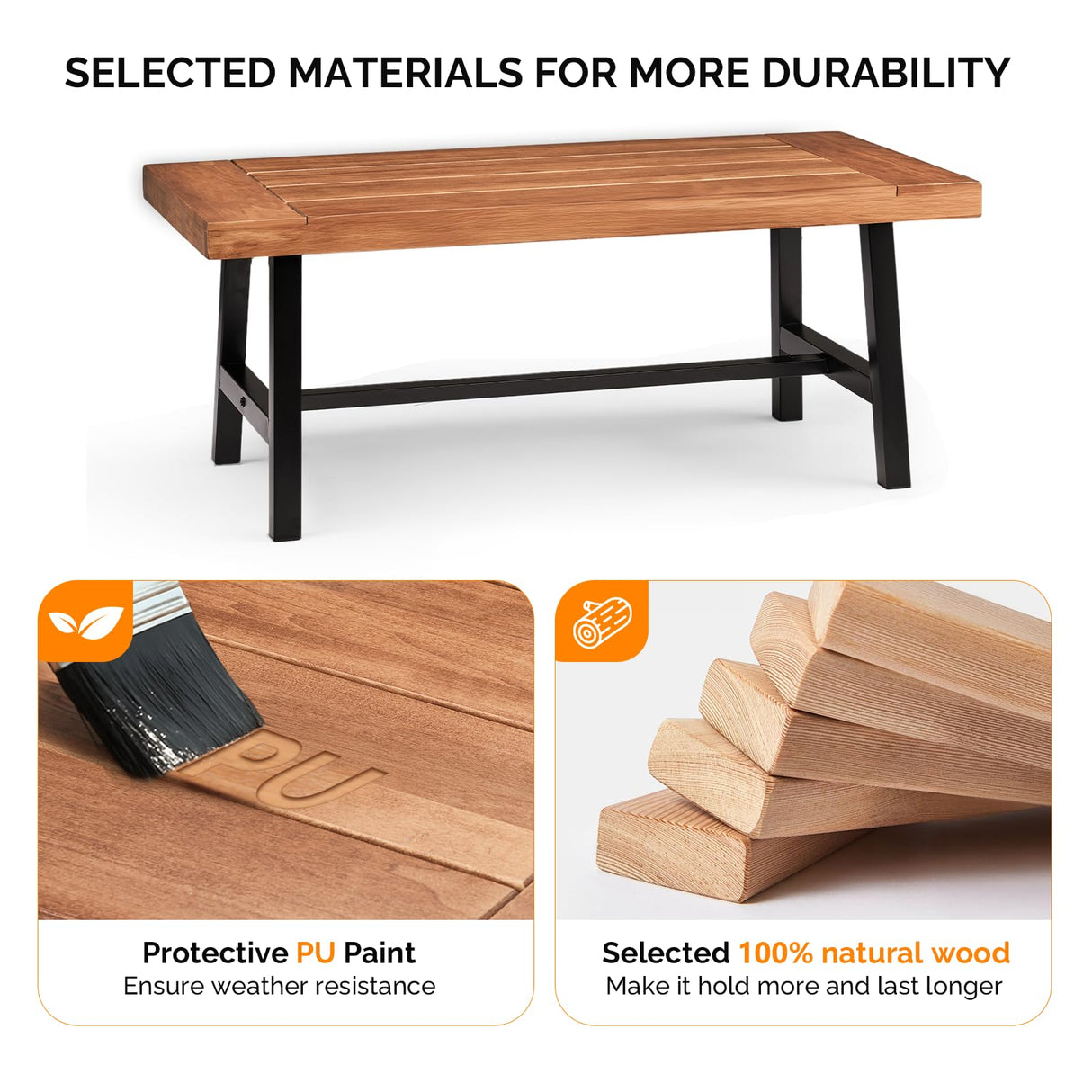 SELECTED MATERIALS FOR MORE DURABILITY

PU

Protective PU Paint
Ensure weather resistance

Selected 100% natural wood
Make it hold more and last longer